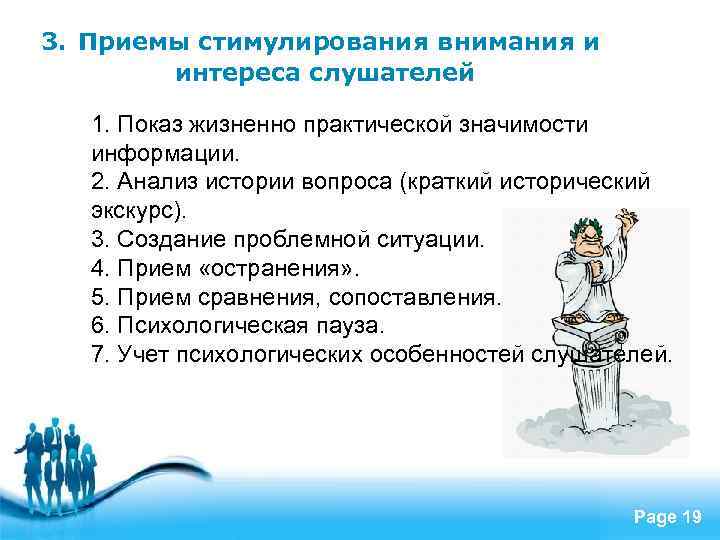 3. Приемы стимулирования внимания и интереса слушателей

1. Показ жизненно практической значимости информации.
2. Анализ истории вопроса (краткий исторический экскурс).
3. Создание проблемной ситуации.
4. Прием «остранения».
5. Прием сравнения, сопоставления.
6. Психологическая пауза.
7. Учет психологических особенностей слушателей.

Page 19